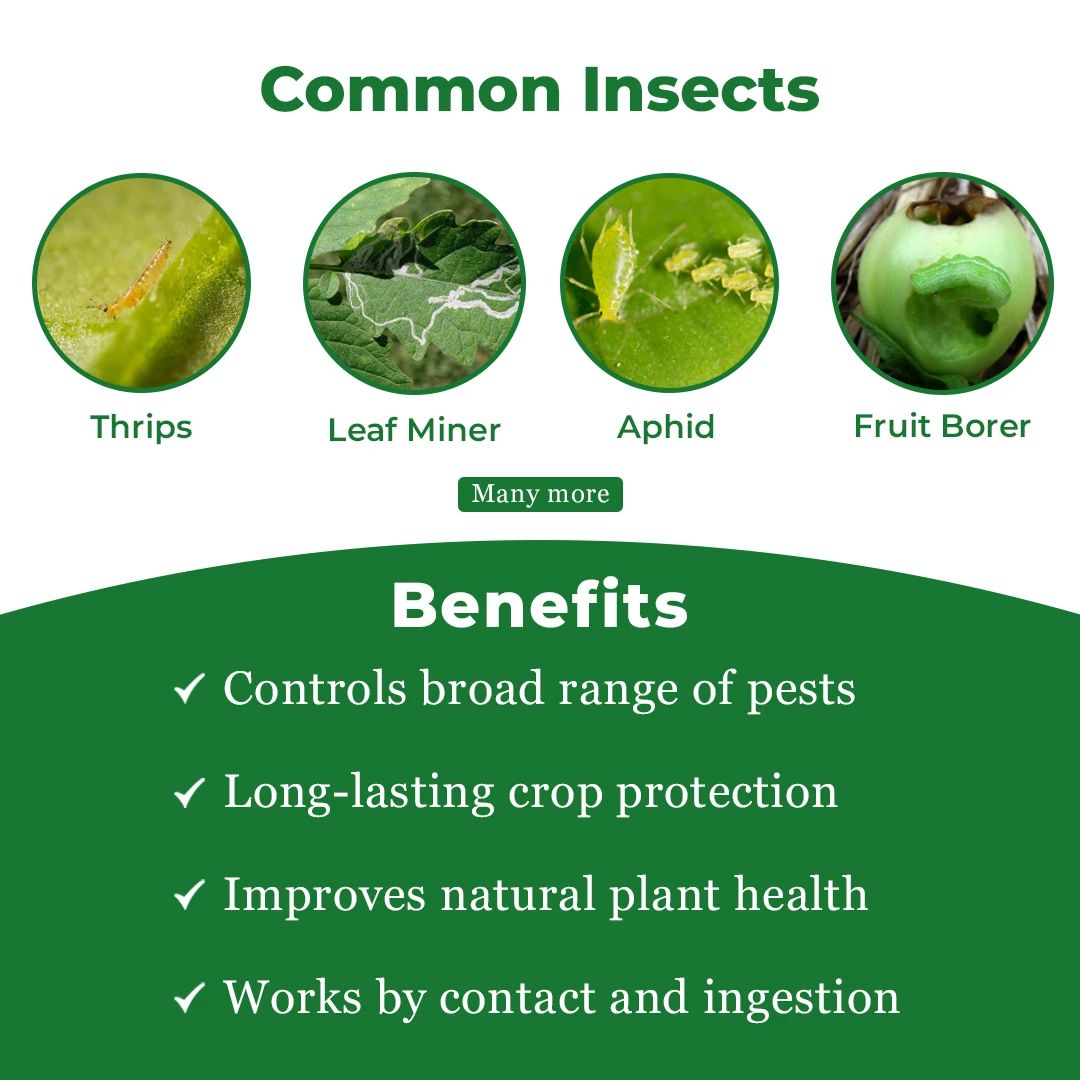 Common Insects

Thrips

Leaf Miner

Aphid

Fruit Borer

Many more

Benefits

✓ Controls broad range of pests

✓ Long-lasting crop protection

✓ Improves natural plant health

✓ Works by contact and ingestion